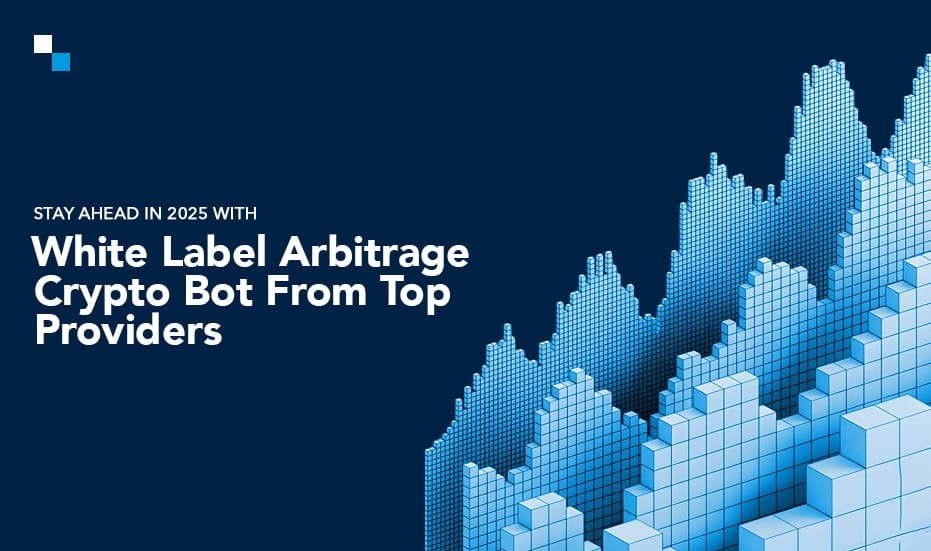 STAY AHEAD IN 2025 WITH

White Label Arbitrage Crypto Bot From Top Providers